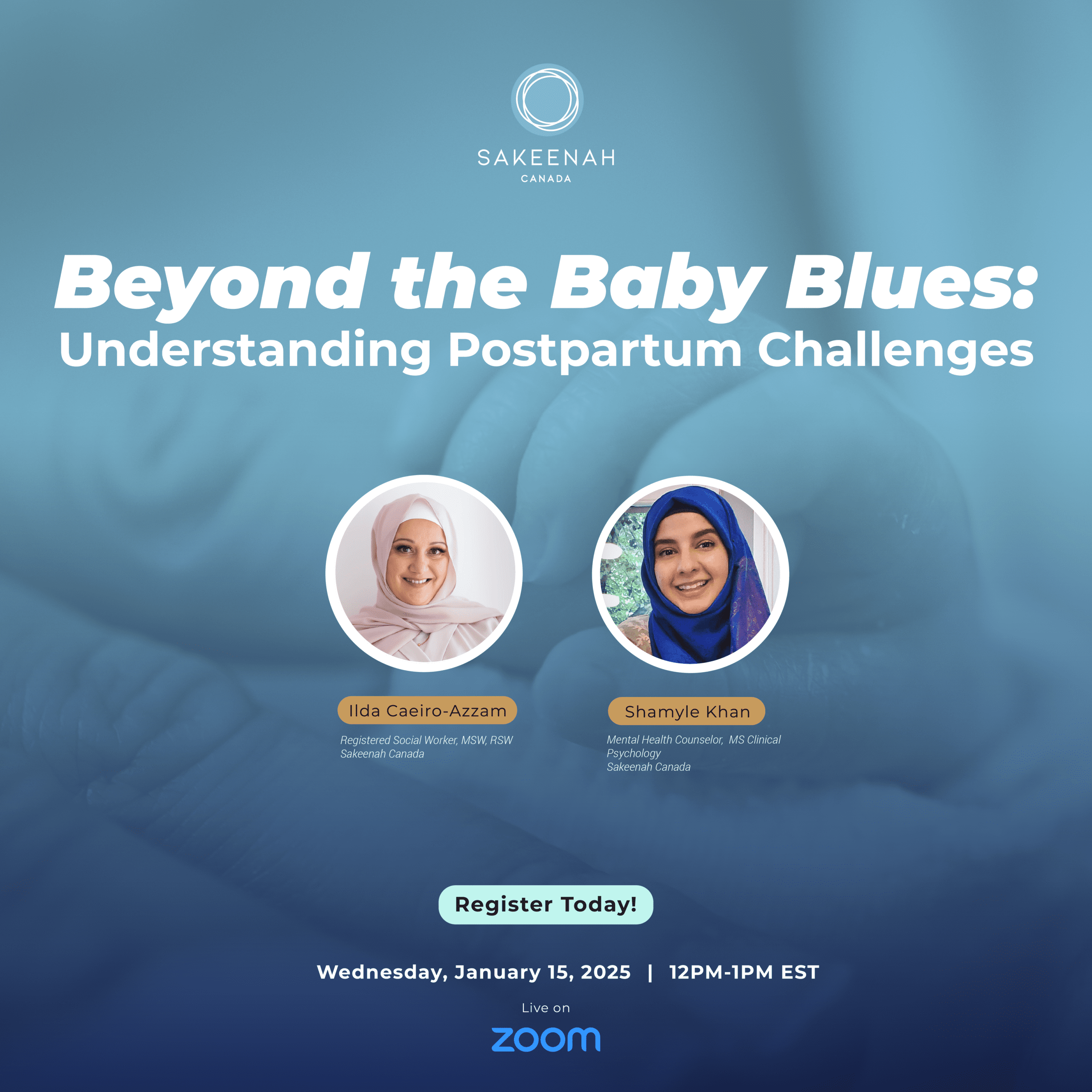 SAKEENAH
CANADA

Beyond the Baby Blues:
Understanding Postpartum Challenges

Ilda Caeiro-Azzam
Registered Social Worker, MSW, RSW
Sakeenah Canada

Shamyle Khan
Mental Health Counselor, MS Clinical Psychology
Sakeenah Canada

Register Today!

Wednesday, January 15, 2025 | 12PM-1PM EST

Live on
zoom